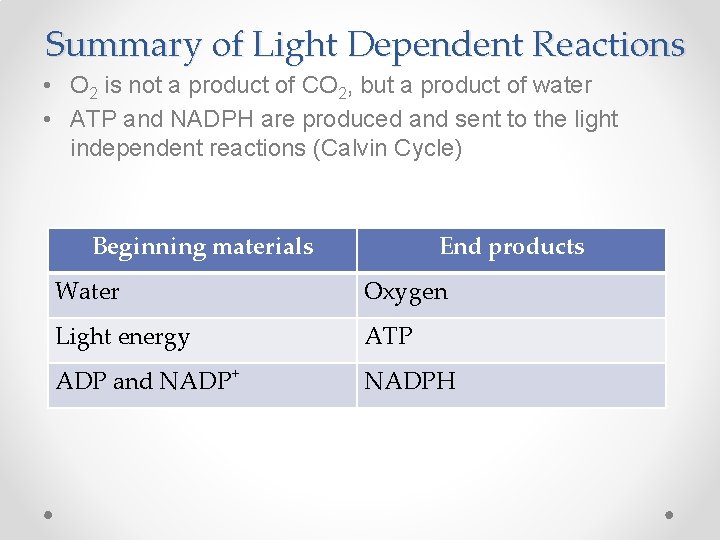 Summary of Light Dependent Reactions

• $O_2$ is not a product of $CO_2$, but a product of water
• ATP and NADPH are produced and sent to the light independent reactions (Calvin Cycle)

| Beginning materials | End products |
|---|---|
| Water | Oxygen |
| Light energy | ATP |
| ADP and $NADP^+$ | NADPH |